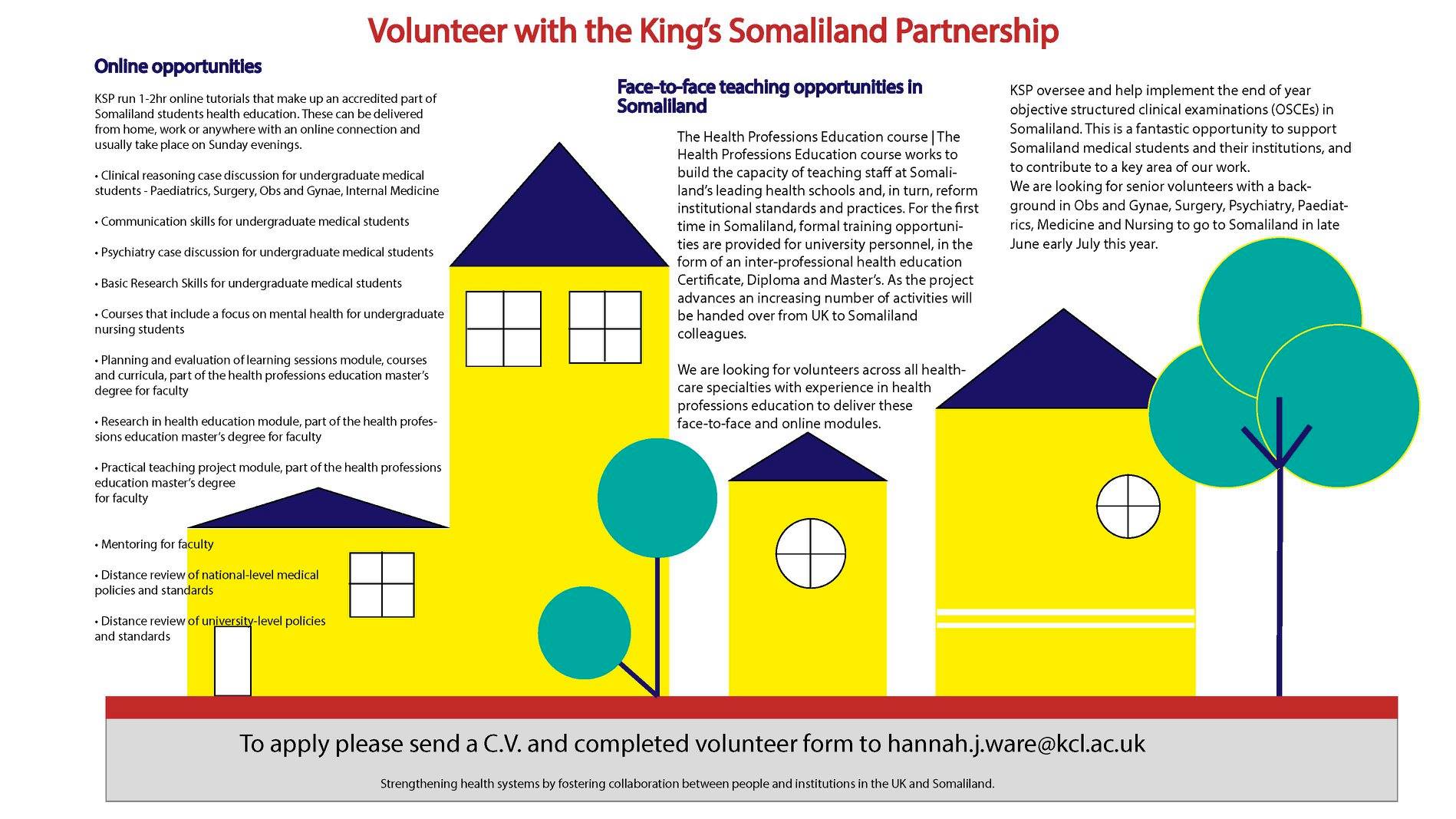 Volunteer with the King's Somaliland Partnership

Online opportunities

KSP run 1-2hr online tutorials that make up an accredited part of Somaliland students health education. These can be delivered from home, work or anywhere with an online connection and usually take place on Sunday evenings.

• Clinical reasoning case discussion for undergraduate medical students - Paediatrics, Surgery, Obs and Gynae, Internal Medicine

• Communication skills for undergraduate medical students

• Psychiatry case discussion for undergraduate medical students

• Basic Research Skills for undergraduate medical students

• Courses that include a focus on mental health for undergraduate nursing students

• Planning and evaluation of learning sessions module, courses and curricula, part of the health professions education master's degree for faculty

• Research in health education module, part of the health professions education master's degree for faculty

• Practical teaching project module, part of the health professions education master's degree
for faculty

• Mentoring for faculty

• Distance review of national-level medical policies and standards

• Distance review of university-level policies and standards

Face-to-face teaching opportunities in Somaliland

The Health Professions Education course | The Health Professions Education course works to build the capacity of teaching staff at Somaliland's leading health schools and, in turn, reform institutional standards and practices. For the first time in Somaliland, formal training opportunities are provided for university personnel, in the form of an inter-professional health education Certificate, Diploma and Master's. As the project advances an increasing number of activities will be handed over from UK to Somaliland colleagues.

We are looking for volunteers across all healthcare specialties with experience in health professions education to deliver these face-to-face and online modules.

KSP oversee and help implement the end of year objective structured clinical examinations (OSCEs) in Somaliland. This is a fantastic opportunity to support Somaliland medical students and their institutions, and to contribute to a key area of our work.
We are looking for senior volunteers with a background in Obs and Gynae, Surgery, Psychiatry, Paediatrics, Medicine and Nursing to go to Somaliland in late June early July this year.

To apply please send a C.V. and completed volunteer form to hannah.j.ware@kcl.ac.uk

Strengthening health systems by fostering collaboration between people and institutions in the UK and Somaliland.